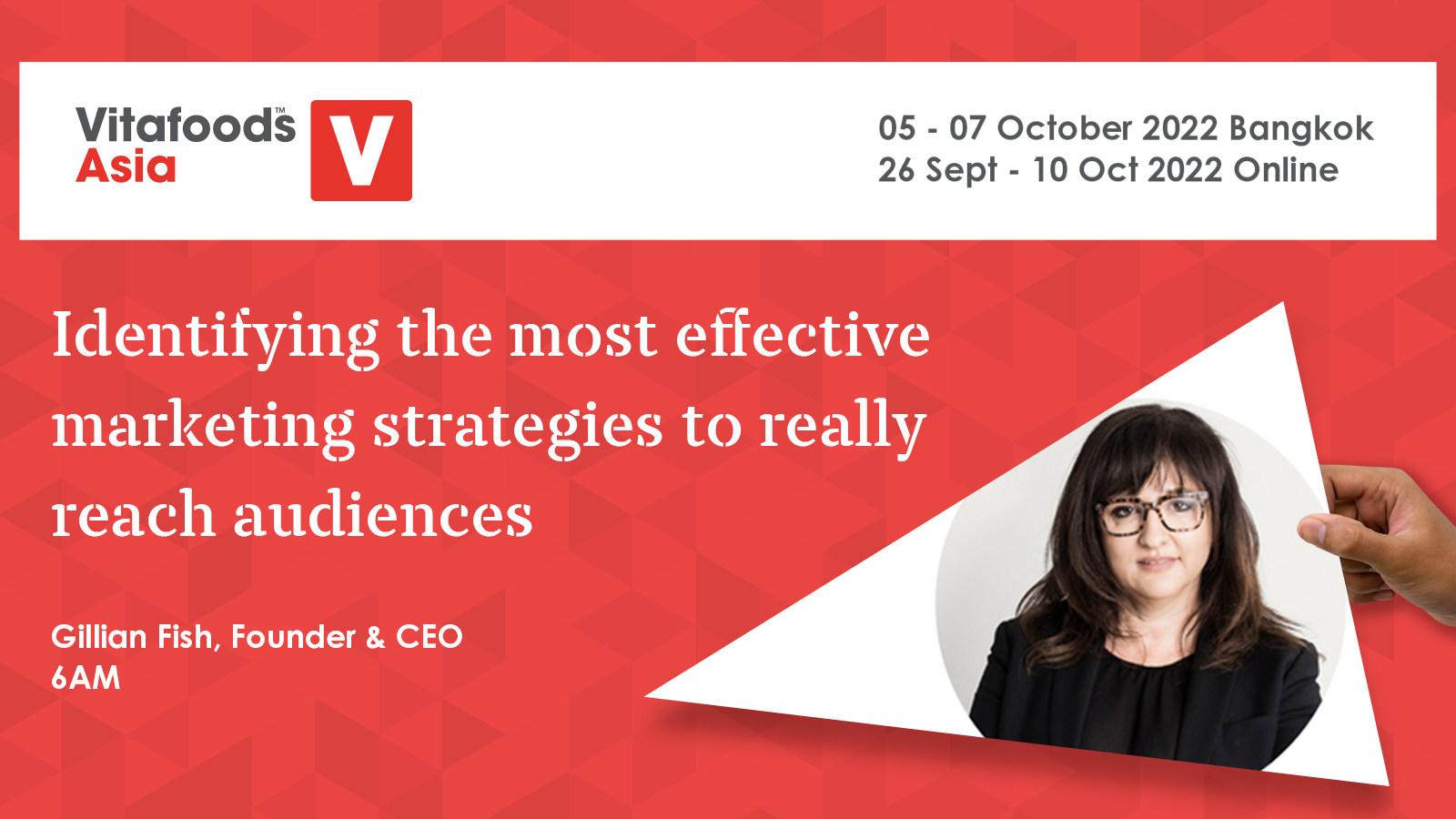 Vitafoods™ Asia

V

05 - 07 October 2022 Bangkok
26 Sept - 10 Oct 2022 Online

Identifying the most effective marketing strategies to really reach audiences

Gillian Fish, Founder & CEO
6AM